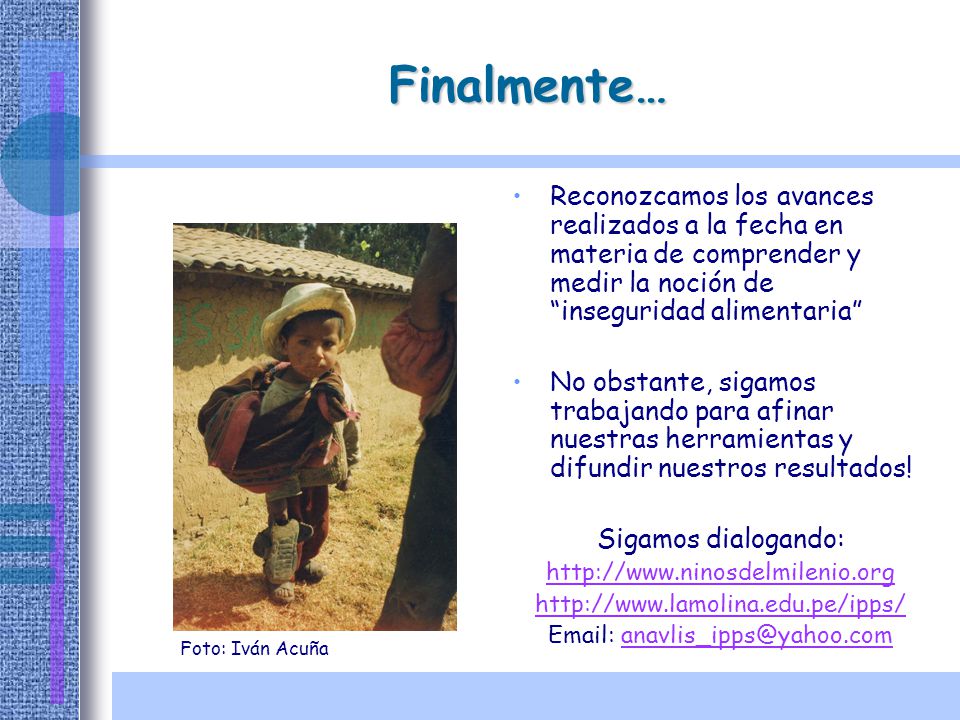 Finalmente…

Foto: Iván Acuña

• Reconozcamos los avances realizados a la fecha en materia de comprender y medir la noción de “inseguridad alimentaria”

• No obstante, sigamos trabajando para afinar nuestras herramientas y difundir nuestros resultados!

Sigamos dialogando:
http://www.ninosdelmilenio.org
http://www.lamolina.edu.pe/ipps/
Email: anavlis_ipps@yahoo.com